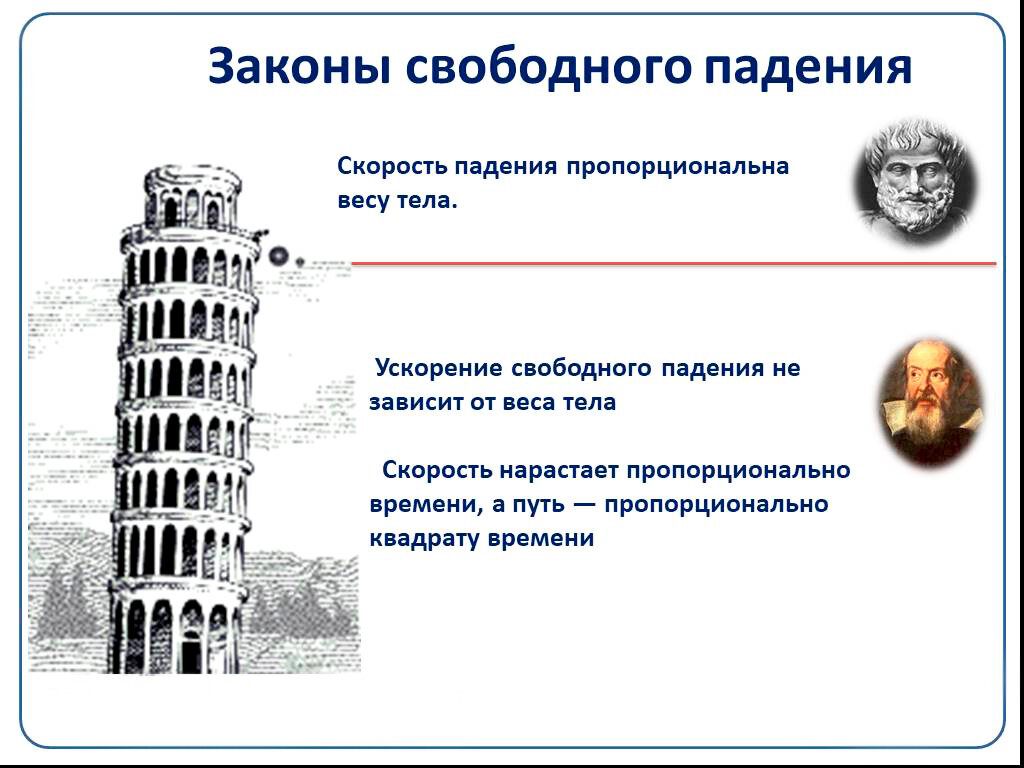 Законы свободного падения

Скорость падения пропорциональна весу тела.

Ускорение свободного падения не зависит от веса тела

Скорость нарастает пропорционально времени, а путь — пропорционально квадрату времени